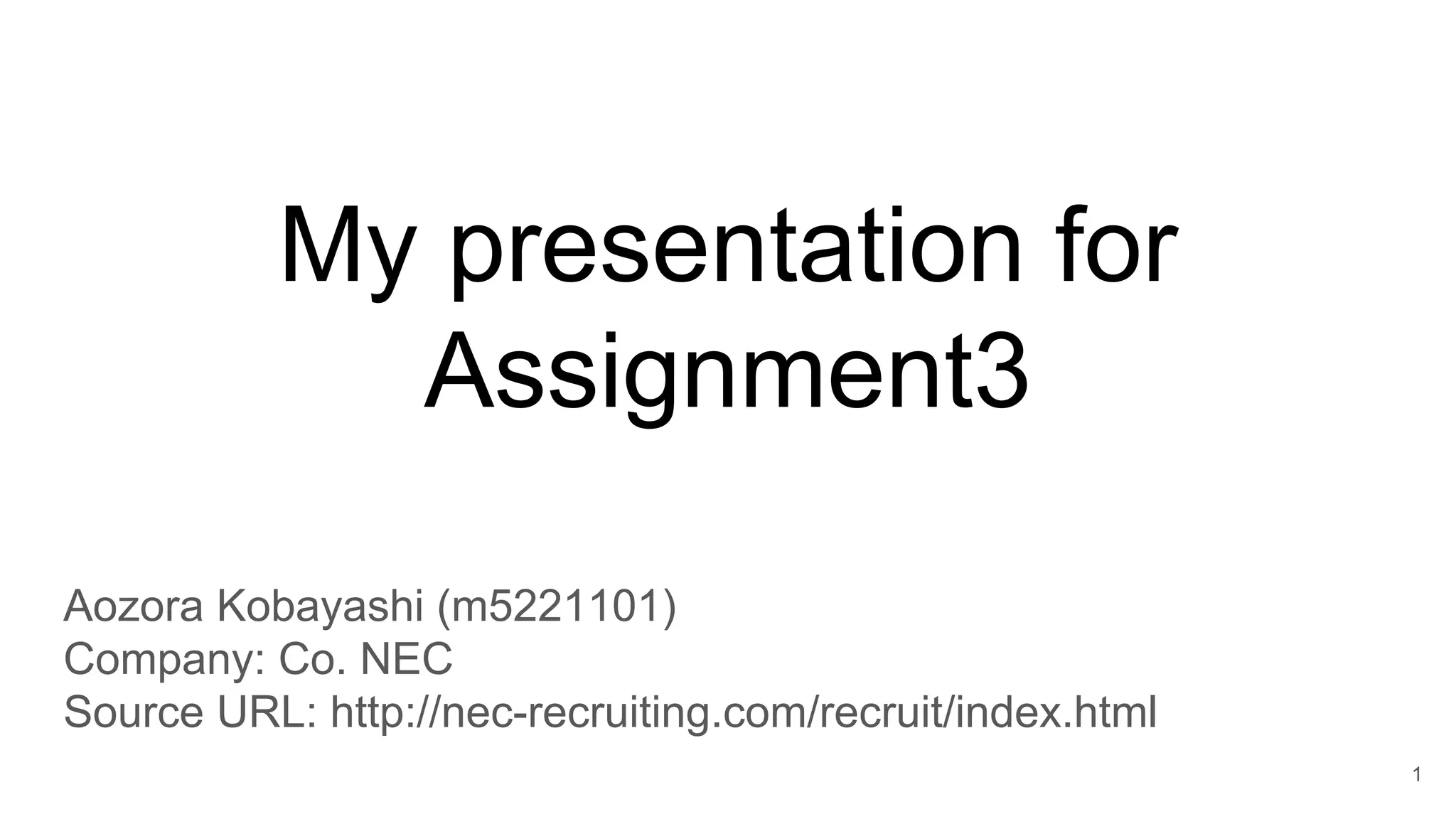 My presentation for Assignment3

Aozora Kobayashi (m5221101)
Company: Co. NEC
Source URL: http://nec-recruiting.com/recruit/index.html

1